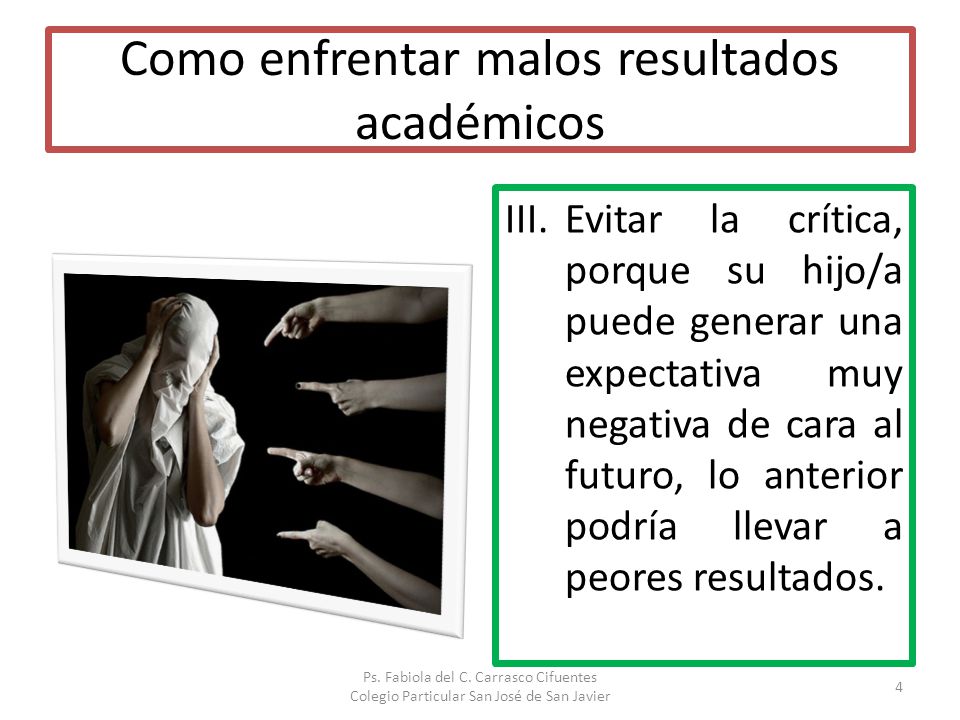 Como enfrentar malos resultados académicos

III. Evitar la crítica, porque su hijo/a puede generar una expectativa muy negativa de cara al futuro, lo anterior podría llevar a peores resultados.

Ps. Fabiola del C. Carrasco Cifuentes
Colegio Particular San José de San Javier

4